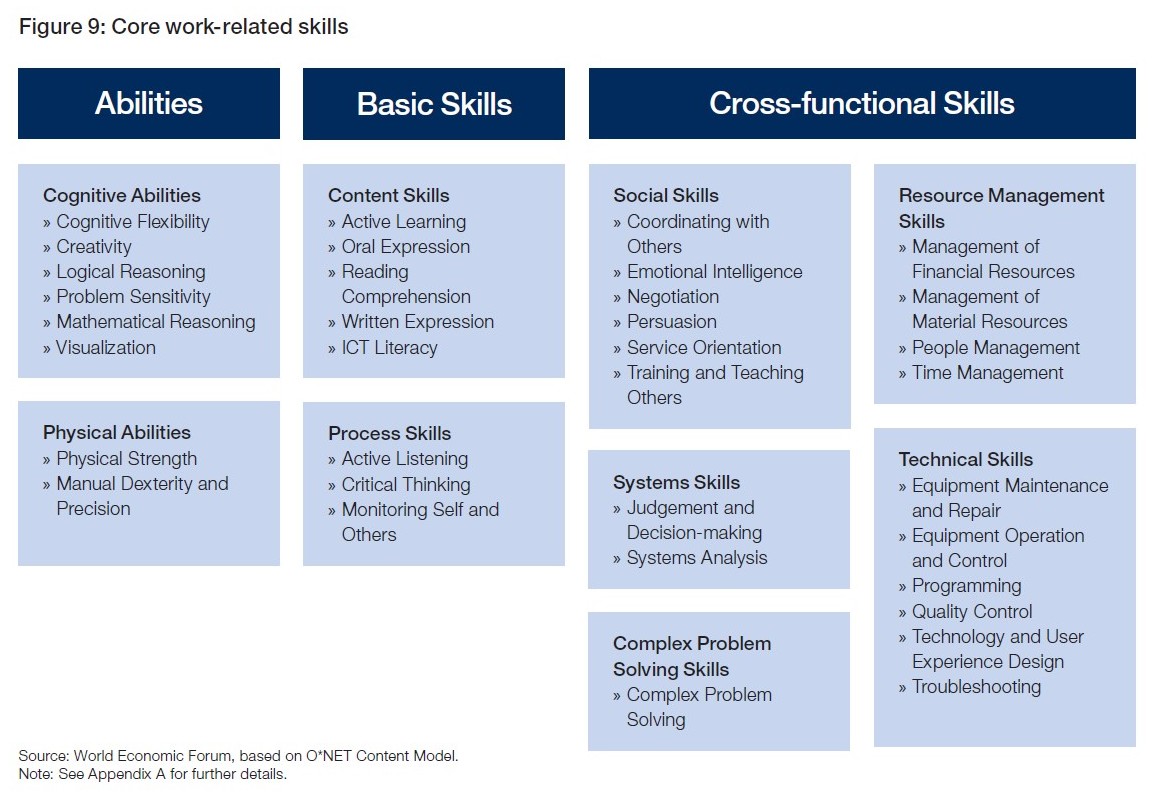 Figure 9: Core work-related skills

Abilities

Cognitive Abilities
» Cognitive Flexibility
» Creativity
» Logical Reasoning
» Problem Sensitivity
» Mathematical Reasoning
» Visualization

Physical Abilities
» Physical Strength
» Manual Dexterity and Precision

Basic Skills

Content Skills
» Active Learning
» Oral Expression
» Reading Comprehension
» Written Expression
» ICT Literacy

Process Skills
» Active Listening
» Critical Thinking
» Monitoring Self and Others

Cross-functional Skills

Social Skills
» Coordinating with Others
» Emotional Intelligence
» Negotiation
» Persuasion
» Service Orientation
» Training and Teaching Others

Systems Skills
» Judgement and Decision-making
» Systems Analysis

Complex Problem Solving Skills
» Complex Problem Solving

Resource Management Skills
» Management of Financial Resources
» Management of Material Resources
» People Management
» Time Management

Technical Skills
» Equipment Maintenance and Repair
» Equipment Operation and Control
» Programming
» Quality Control
» Technology and User Experience Design
» Troubleshooting

Source: World Economic Forum, based on O*NET Content Model.
Note: See Appendix A for further details.